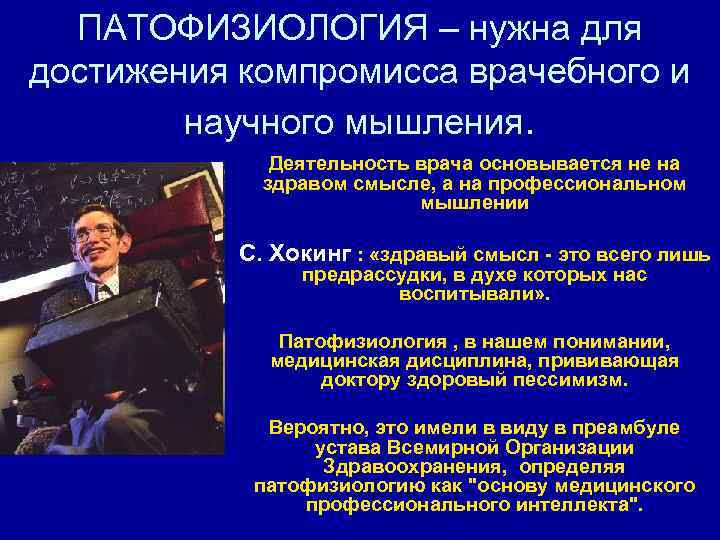 ПАТОФИЗИОЛОГИЯ – нужна для достижения компромисса врачебного и научного мышления.

Деятельность врача основывается не на здравом смысле, а на профессиональном мышлении

С. Хокинг : «здравый смысл - это всего лишь предрассудки, в духе которых нас воспитывали».

Патофизиология , в нашем понимании, медицинская дисциплина, прививающая доктору здоровый пессимизм.

Вероятно, это имели в виду в преамбуле устава Всемирной Организации Здравоохранения, определяя патофизиологию как "основу медицинского профессионального интеллекта".